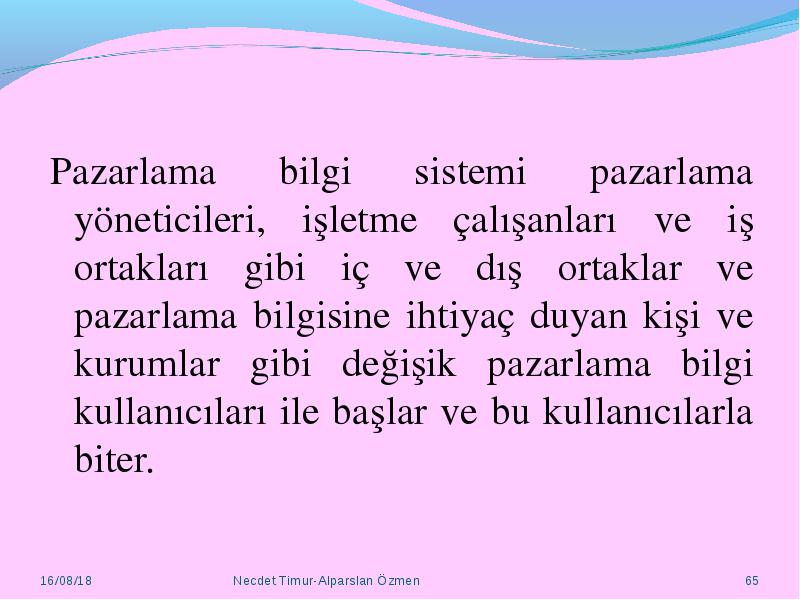 Pazarlama bilgi sistemi pazarlama yöneticileri, işletme çalışanları ve iş ortakları gibi iç ve dış ortaklar ve pazarlama bilgisine ihtiyaç duyan kişi ve kurumlar gibi değişik pazarlama bilgi kullanıcıları ile başlar ve bu kullanıcılarla biter.

16/08/18

Necdet Timur-Alparslan Özmen

65